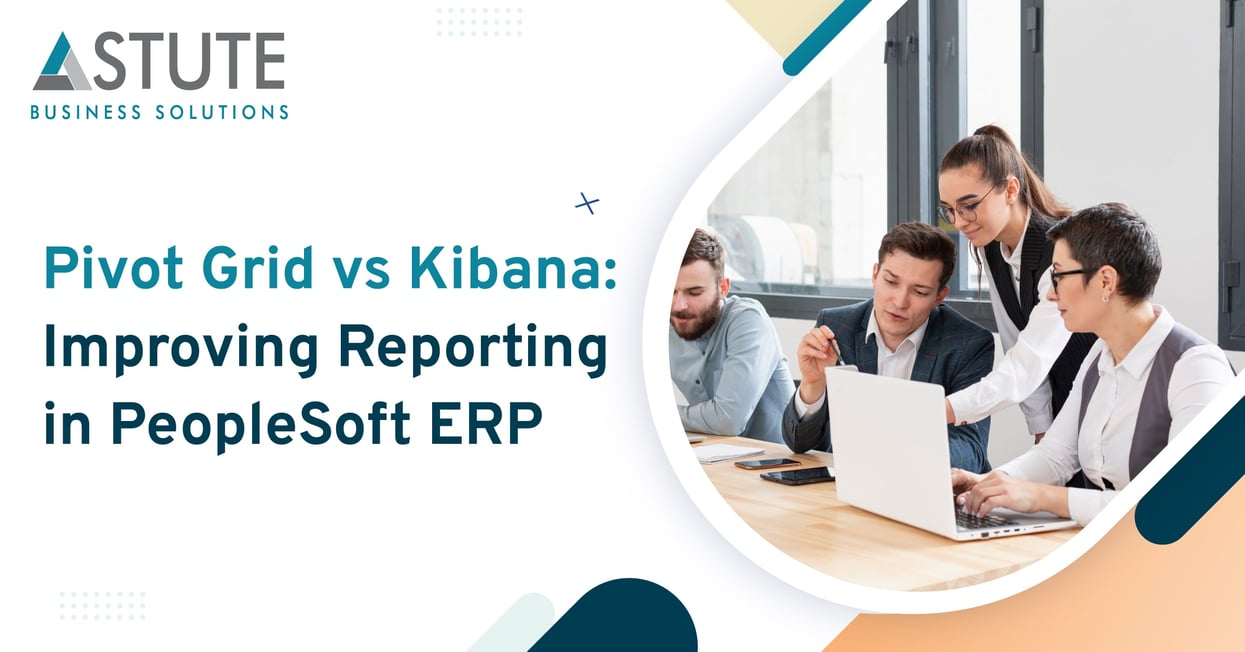 ASTUTE
BUSINESS SOLUTIONS

Pivot Grid vs Kibana: Improving Reporting in PeopleSoft ERP